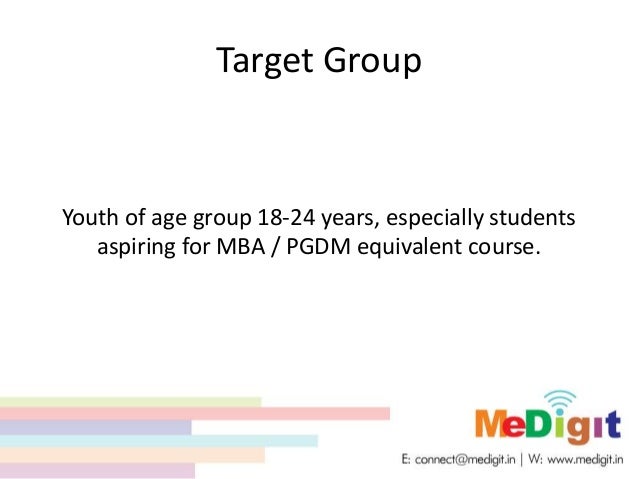 Target Group

Youth of age group 18-24 years, especially students aspiring for MBA / PGDM equivalent course.

MeDigit

E: connect@medigit.in | W: www.medigit.in